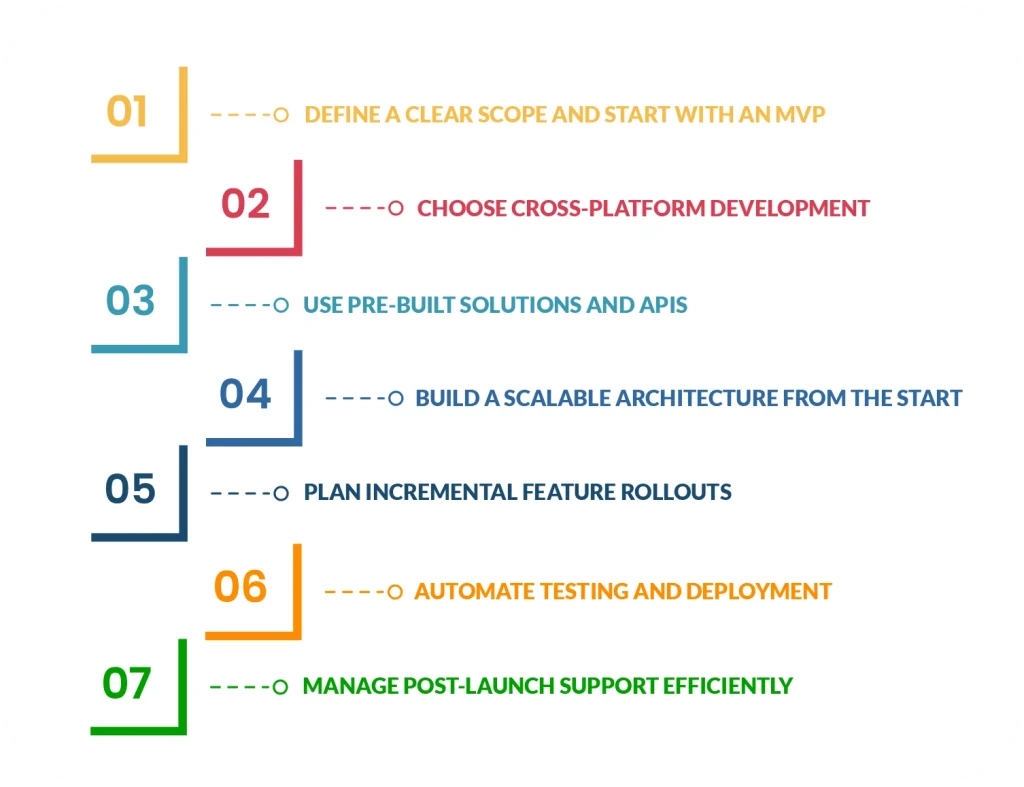 01 DEFINE A CLEAR SCOPE AND START WITH AN MVP

02 CHOOSE CROSS-PLATFORM DEVELOPMENT

03 USE PRE-BUILT SOLUTIONS AND APIS

04 BUILD A SCALABLE ARCHITECTURE FROM THE START

05 PLAN INCREMENTAL FEATURE ROLLOUTS

06 AUTOMATE TESTING AND DEPLOYMENT

07 MANAGE POST-LAUNCH SUPPORT EFFICIENTLY